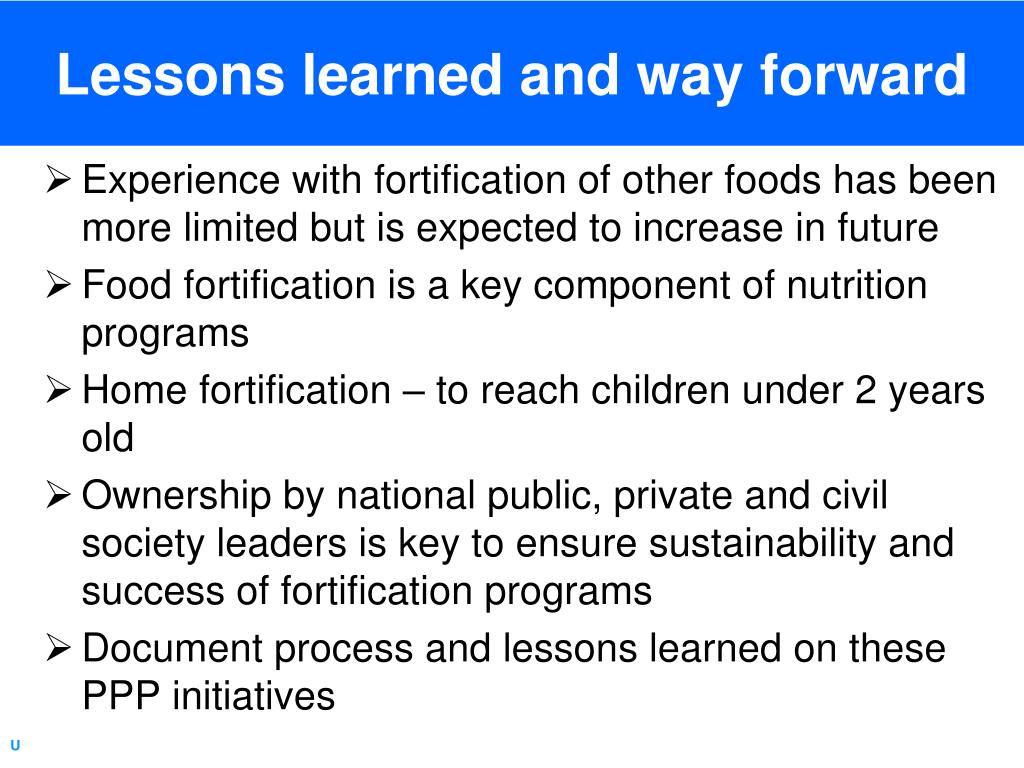 Lessons learned and way forward

➢ Experience with fortification of other foods has been more limited but is expected to increase in future

➢ Food fortification is a key component of nutrition programs

➢ Home fortification – to reach children under 2 years old

➢ Ownership by national public, private and civil society leaders is key to ensure sustainability and success of fortification programs

➢ Document process and lessons learned on these PPP initiatives

U